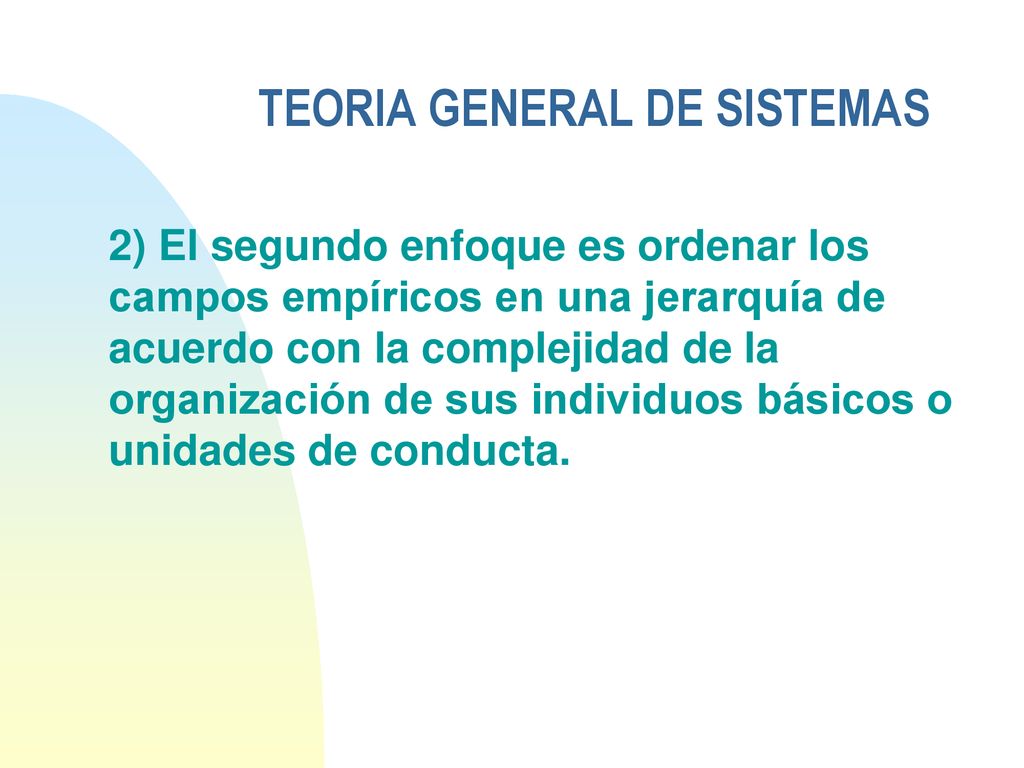 TEORIA GENERAL DE SISTEMAS

2) El segundo enfoque es ordenar los campos empíricos en una jerarquía de acuerdo con la complejidad de la organización de sus individuos básicos o unidades de conducta.